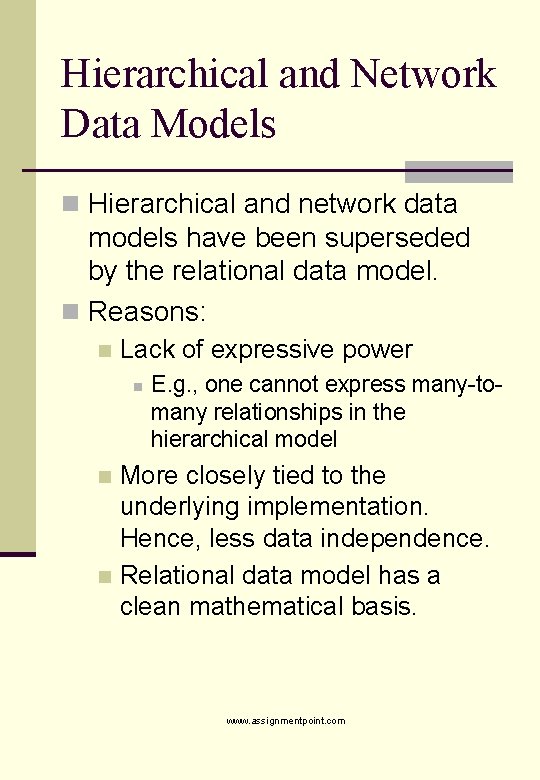 Hierarchical and Network Data Models

Hierarchical and network data models have been superseded by the relational data model.

Reasons:

Lack of expressive power

E.g., one cannot express many-to-many relationships in the hierarchical model

More closely tied to the underlying implementation. Hence, less data independence.

Relational data model has a clean mathematical basis.

www.assignmentpoint.com